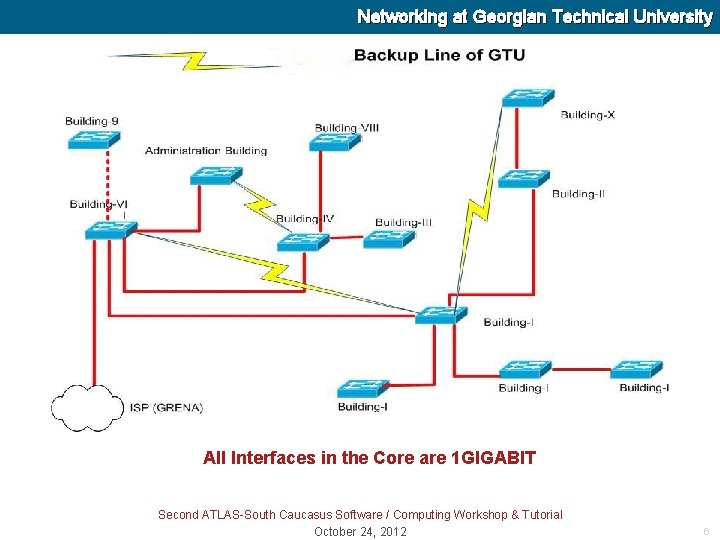 Networking at Georgian Technical University

Backup Line of GTU

Building 9

Administration Building

Building VIII

Building-X

Building-II

Building-VI

Building-IV

Building-III

Building-I

Building-I

Building-I

Building-I

ISP (GRENA)

All Interfaces in the Core are 1GIGABIT

Second ATLAS-South Caucasus Software / Computing Workshop & Tutorial
October 24, 2012

6